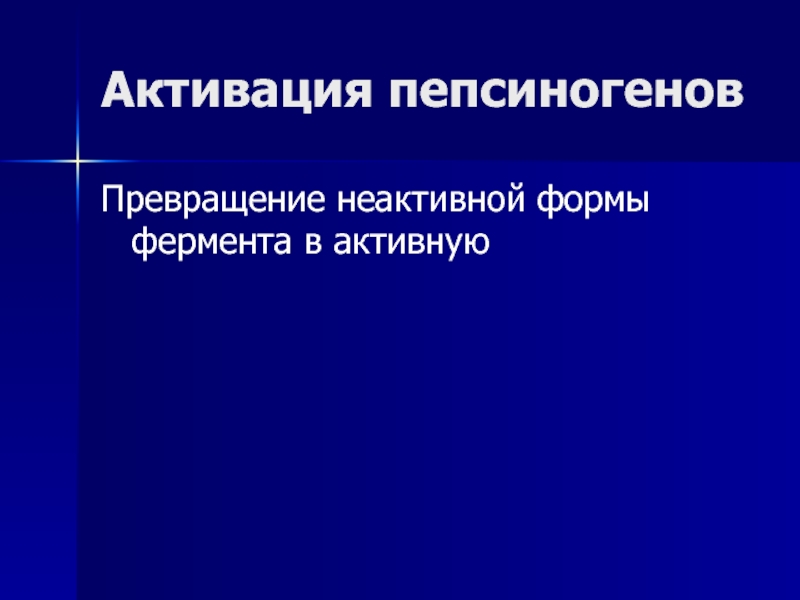 Активация пепсиногенов

Превращение неактивной формы фермента в активную